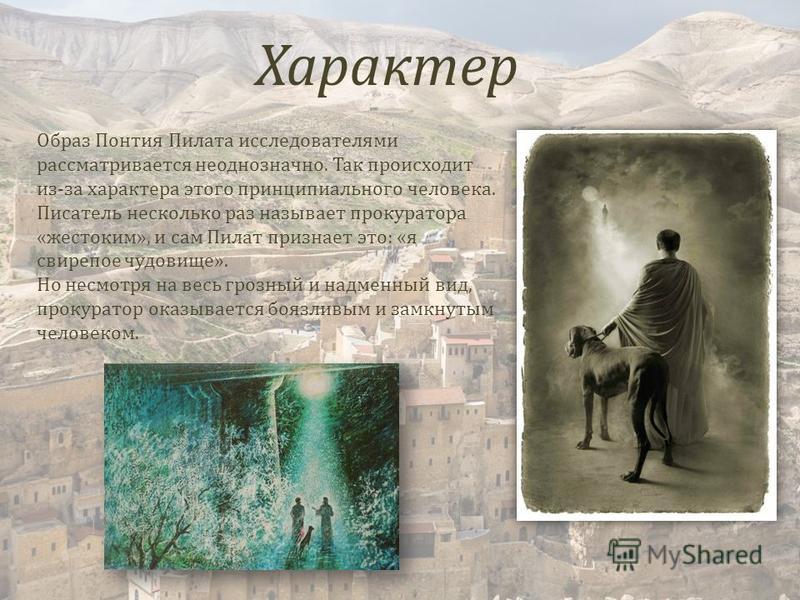 Характер

Образ Понтия Пилата исследователями рассматривается неоднозначно. Так происходит из-за характера этого принципиального человека. Писатель несколько раз называет прокуратора «жестоким», и сам Пилат признает это: «я свирепое чудовище».
Но несмотря на весь грозный и надменный вид, прокуратор оказывается боязливым и замкнутым человеком.

MyShared